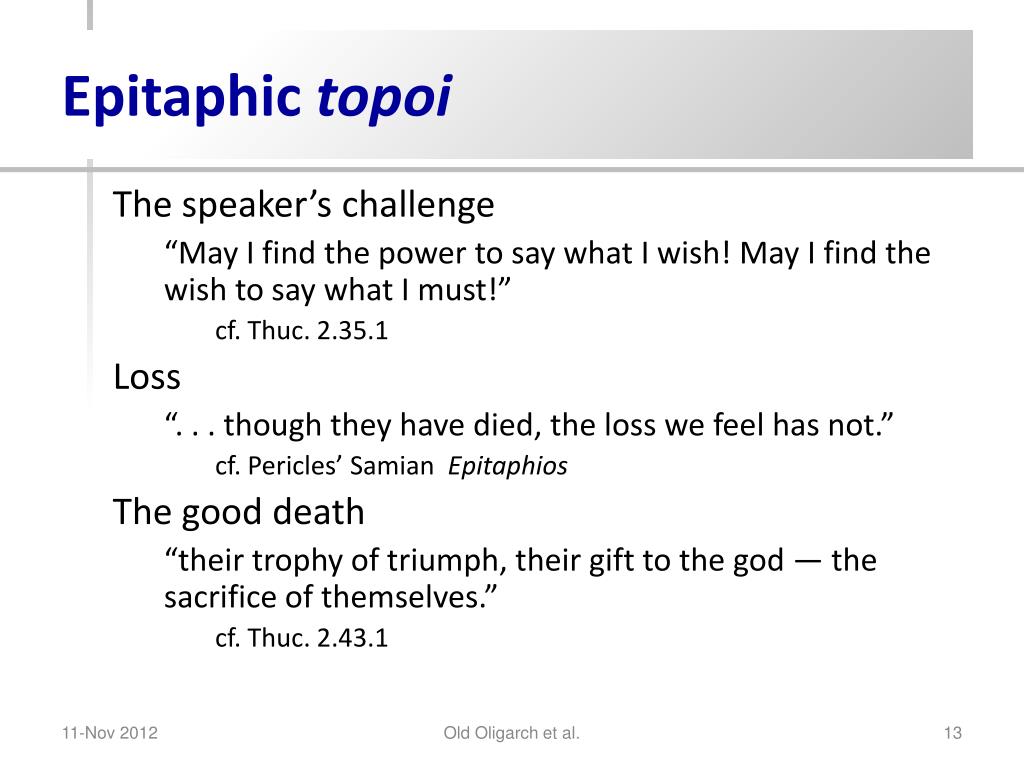 Epitaphic topoi

The speaker’s challenge

“May I find the power to say what I wish! May I find the wish to say what I must!”

cf. Thuc. 2.35.1

Loss

“. . . though they have died, the loss we feel has not.”

cf. Pericles’ Samian Epitaphios

The good death

“their trophy of triumph, their gift to the god — the sacrifice of themselves.”

cf. Thuc. 2.43.1

11-Nov 2012

Old Oligarch et al.

13